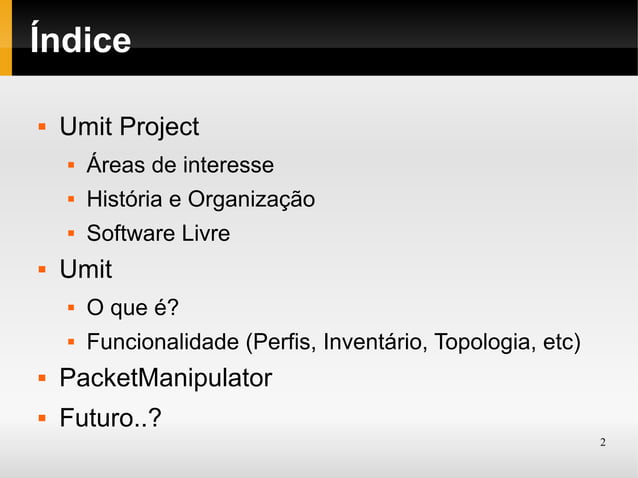 Índice

- Umit Project
  - Áreas de interesse
  - História e Organização
  - Software Livre
- Umit
  - O que é?
  - Funcionalidade (Perfis, Inventário, Topologia, etc)
- PacketManipulator
- Futuro..?

2